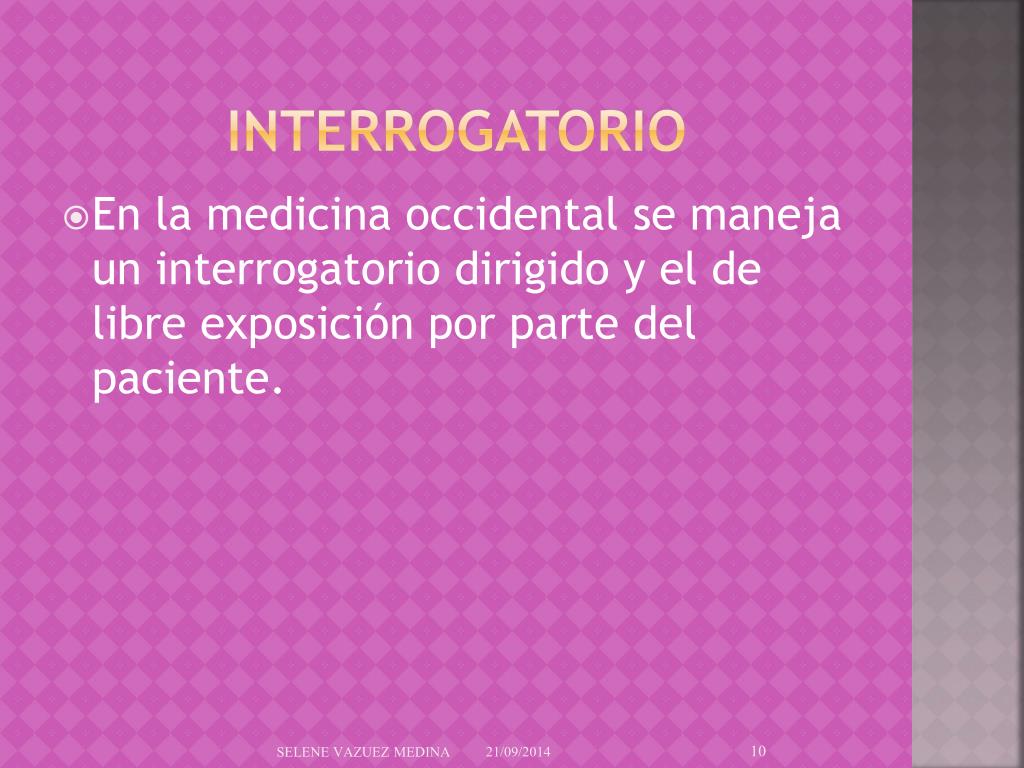 INTERROGATORIO

En la medicina occidental se maneja un interrogatorio dirigido y el de libre exposición por parte del paciente.

SELENE VAZUEZ MEDINA 21/09/2014 10